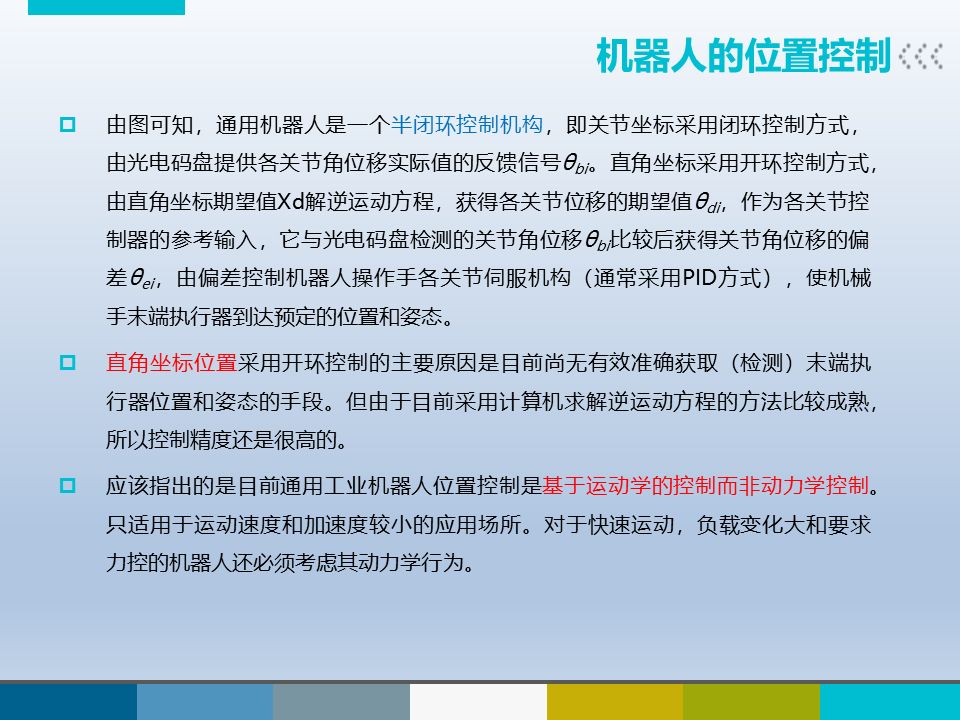 机器人的位置控制

由图可知，通用机器人是一个半闭环控制机构，即关节坐标采用闭环控制方式，由光电码盘提供各关节角位移实际值的反馈信号$\theta_{bi}$。直角坐标采用开环控制方式，由直角坐标期望值Xd解逆运动方程，获得各关节位移的期望值$\theta_{di}$，作为各关节控制器的参考输入，它与光电码盘检测的关节角位移$\theta_{bi}$比较后获得关节角位移的偏差$\theta_{ei}$，由偏差控制机器人操作手各关节伺服机构（通常采用PID方式），使机械手末端执行器到达预定的位置和姿态。

直角坐标位置采用开环控制的主要原因是目前尚无有效准确获取（检测）末端执行器位置和姿态的手段。但由于目前采用计算机求解逆运动方程的方法比较成熟，所以控制精度还是很高的。

应该指出的是目前通用工业机器人位置控制是基于运动学的控制而非动力学控制。只适用于运动速度和加速度较小的应用场所。对于快速运动，负载变化大和要求力控的机器人还必须考虑其动力学行为。